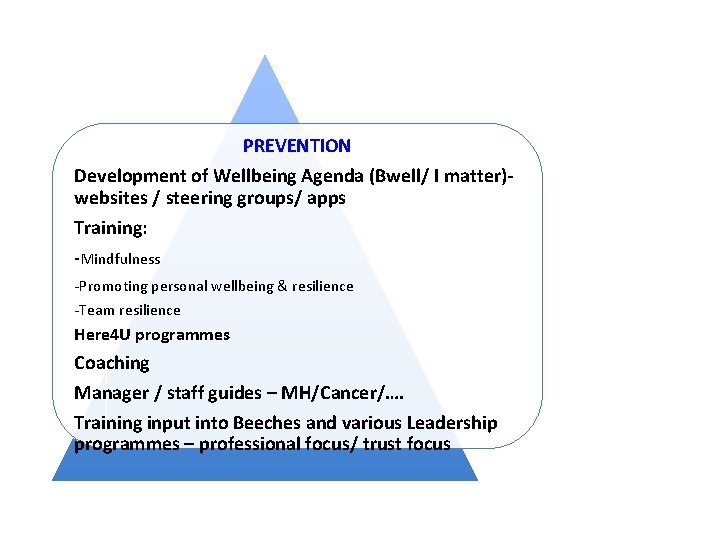 PREVENTION

Development of Wellbeing Agenda (Bwell/ I matter)- websites / steering groups/ apps

Training:

-Mindfulness

-Promoting personal wellbeing & resilience

-Team resilience

Here4U programmes

Coaching

Manager / staff guides – MH/Cancer/....

Training input into Beeches and various Leadership programmes – professional focus/ trust focus